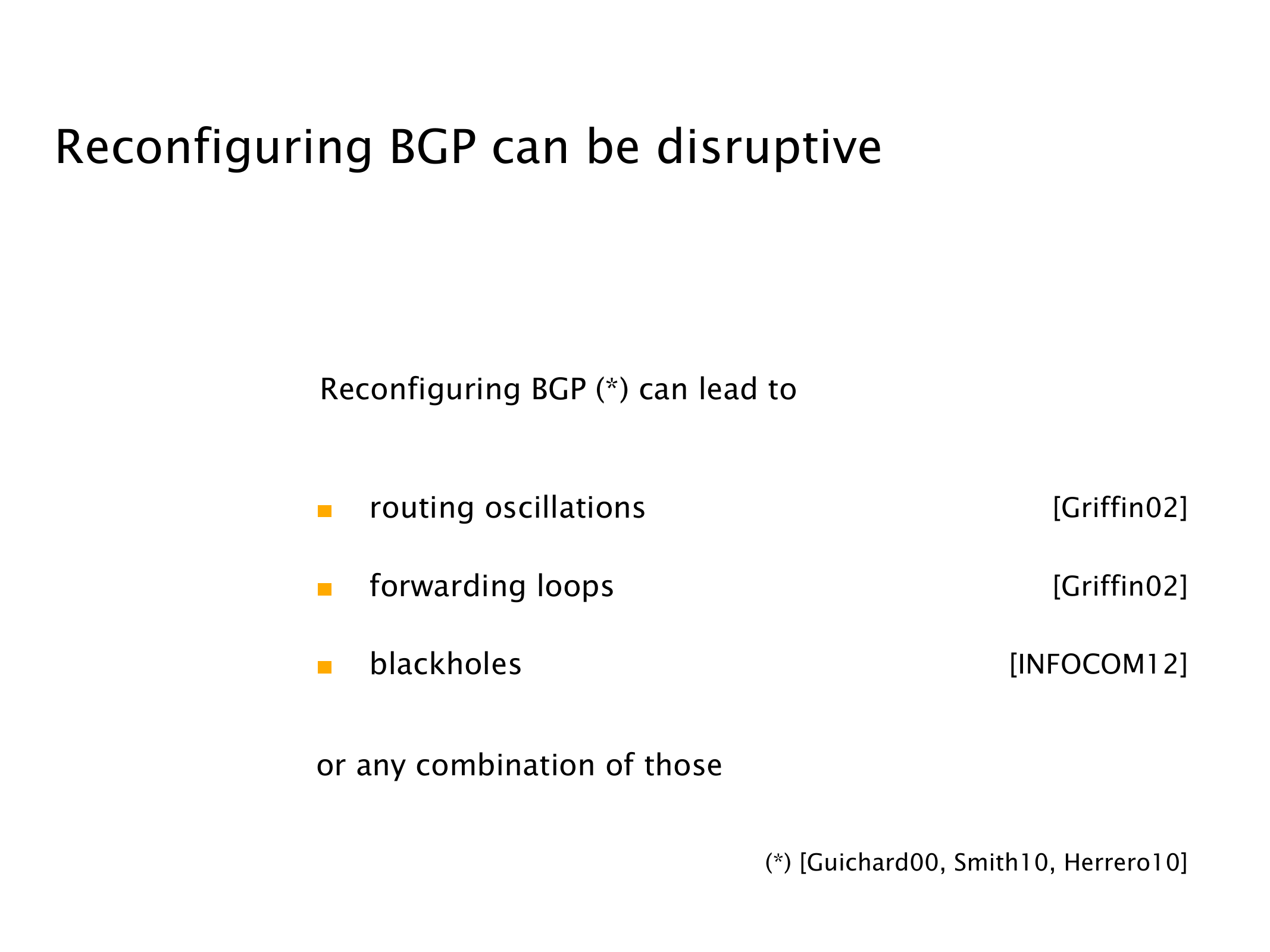 Reconfiguring BGP can be disruptive

Reconfiguring BGP (*) can lead to

- routing oscillations [Griffin02]
- forwarding loops [Griffin02]
- blackholes [INFOCOM12]

or any combination of those

(*) [Guichard00, Smith10, Herrero10]